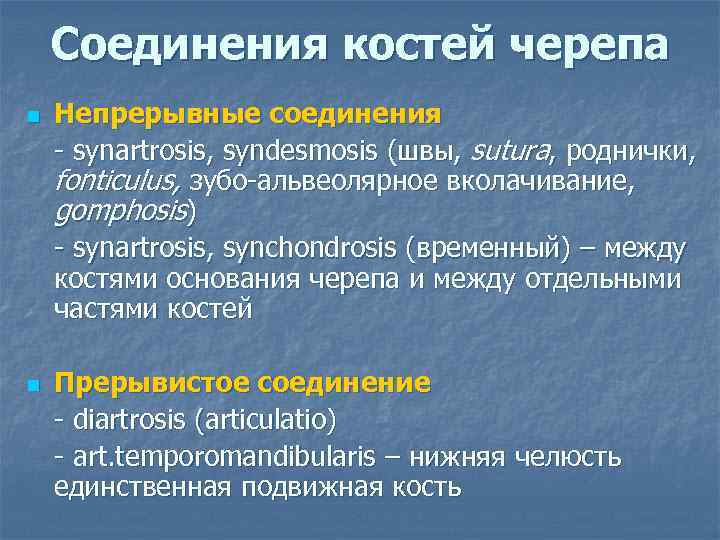 Соединения костей черепа

Непрерывные соединения

- synartrosis, syndesmosis (швы, sutura, роднички, fonticulus, зубо-альвеолярное вколачивание, gomphosis)

- synartrosis, synchondrosis (временный) – между костями основания черепа и между отдельными частями костей

Прерывистое соединение

- diartrosis (articulatio)

- art.temporomandibularis – нижняя челюсть единственная подвижная кость